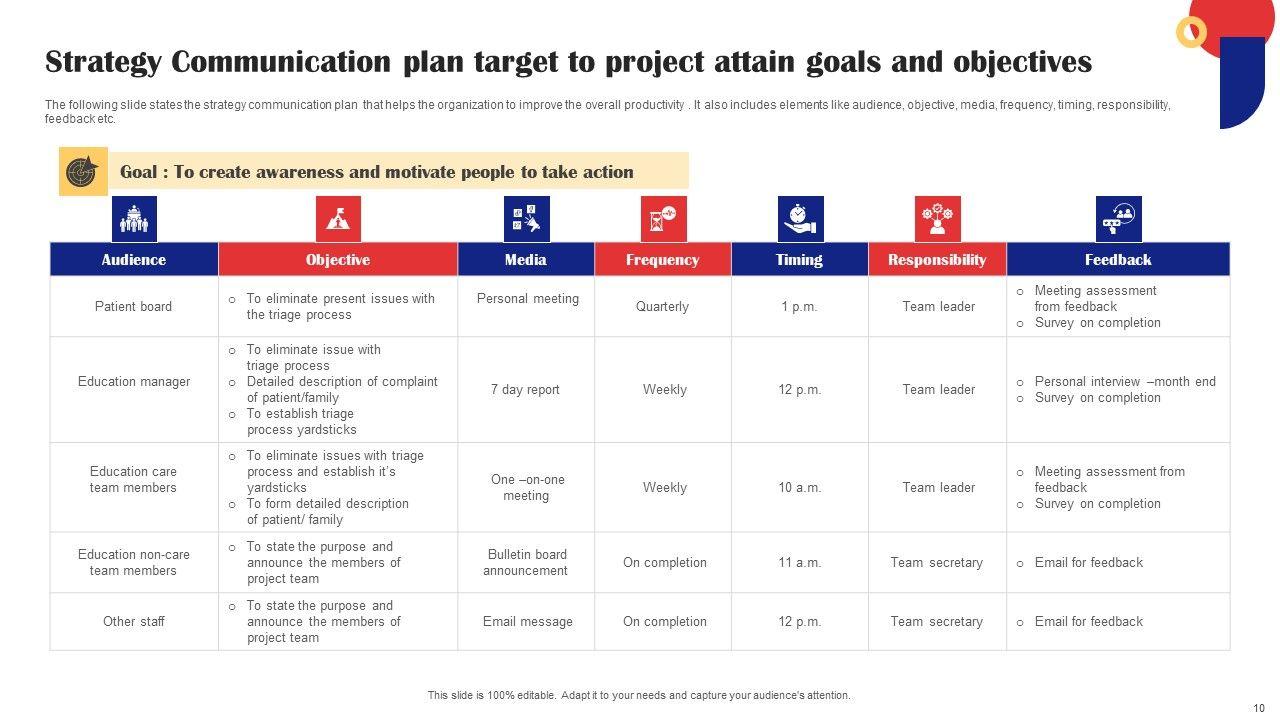 Strategy Communication plan target to project attain goals and objectives

The following slide states the strategy communication plan that helps the organization to improve the overall productivity . It also includes elements like audience, objective, media, frequency, timing, responsibility, feedback etc.

Goal : To create awareness and motivate people to take action

| Audience | Objective | Media | Frequency | Timing | Responsibility | Feedback |
|---|---|---|---|---|---|---|
| Patient board | o To eliminate present issues with the triage process | Personal meeting | Quarterly | 1 p.m. | Team leader | o Meeting assessment from feedback o Survey on completion |
| Education manager | o To eliminate issue with triage process o Detailed description of complaint of patient/family o To establish triage process yardsticks | 7 day report | Weekly | 12 p.m. | Team leader | o Personal interview –month end o Survey on completion |
| Education care team members | o To eliminate issues with triage process and establish it's yardsticks o To form detailed description of patient/ family | One –on-one meeting | Weekly | 10 a.m. | Team leader | o Meeting assessment from feedback o Survey on completion |
| Education non-care team members | o To state the purpose and announce the members of project team | Bulletin board announcement | On completion | 11 a.m. | Team secretary | o Email for feedback |
| Other staff | o To state the purpose and announce the members of project team | Email message | On completion | 12 p.m. | Team secretary | o Email for feedback |

This slide is 100% editable. Adapt it to your needs and capture your audience's attention.

10